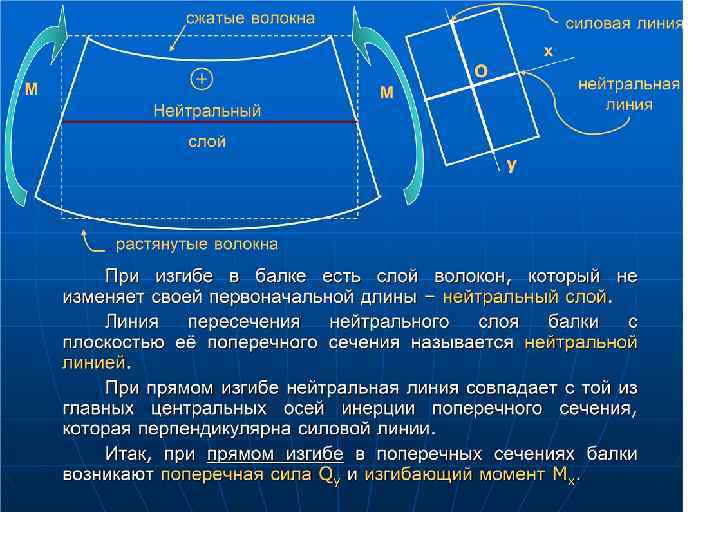 сжатые волокна

М

+

Нейтральный

слой

М

растянутые волокна

силовая линия

x

O

нейтральная линия

y

При изгибе в балке есть слой волокон, который не изменяет своей первоначальной длины – нейтральный слой.

Линия пересечения нейтрального слоя балки с плоскостью её поперечного сечения называется нейтральной линией.

При прямом изгибе нейтральная линия совпадает с той из главных центральных осей инерции поперечного сечения, которая перпендикулярна силовой линии.

Итак, при прямом изгибе в поперечных сечениях балки возникают поперечная сила $Q_y$ и изгибающий момент $M_x$.